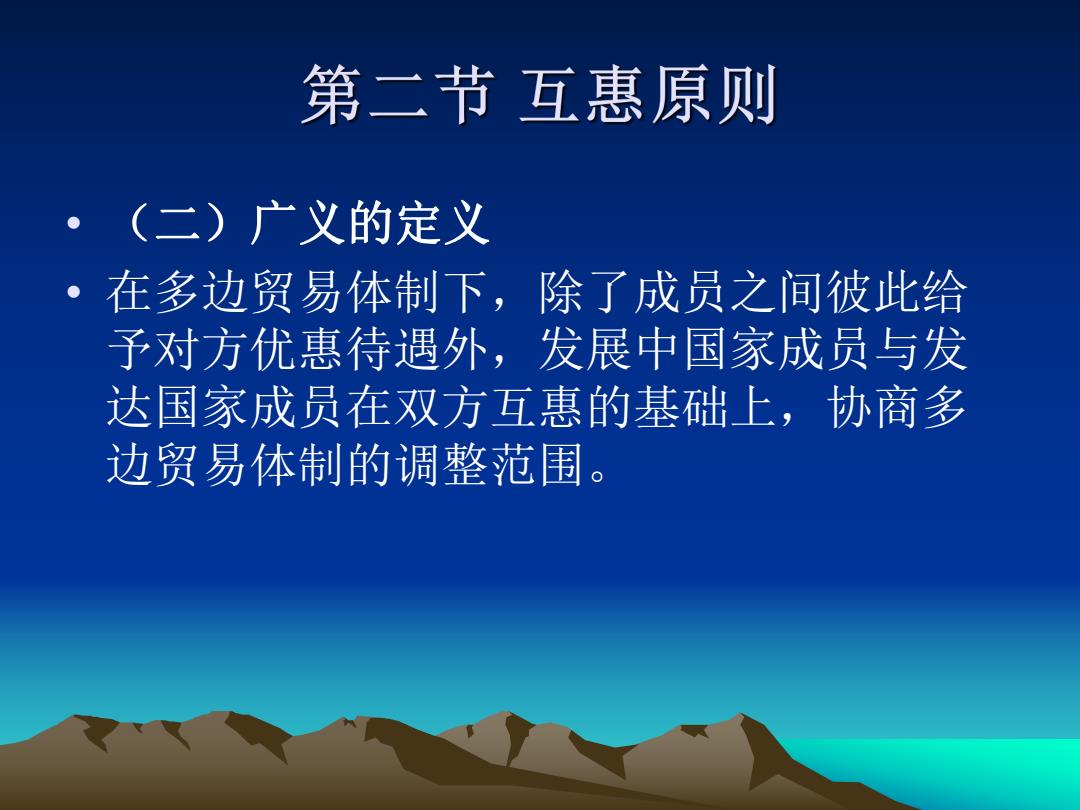 第二节 互惠原则

• （二）广义的定义
• 在多边贸易体制下，除了成员之间彼此给予对方优惠待遇外，发展中国家成员与发达国家成员在双方互惠的基础上，协商多边贸易体制的调整范围。